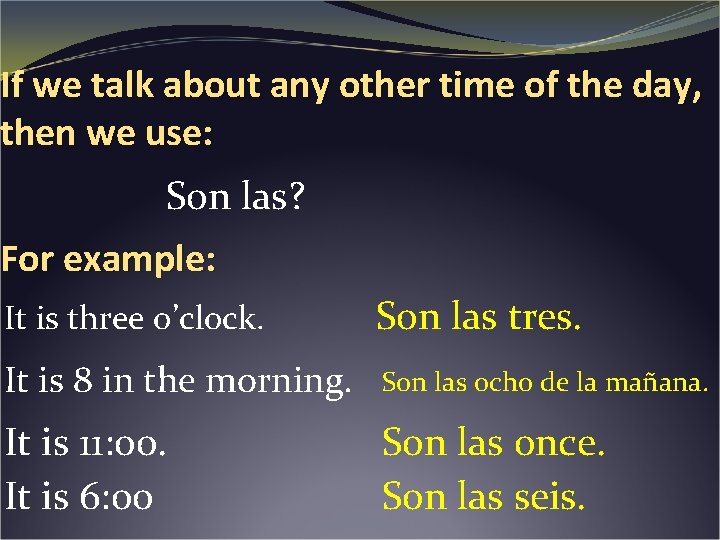 If we talk about any other time of the day, then we use:

Son las?

For example:

It is three o'clock. Son las tres.

It is 8 in the morning. Son las ocho de la mañana.

It is 11:00. Son las once.

It is 6:00 Son las seis.